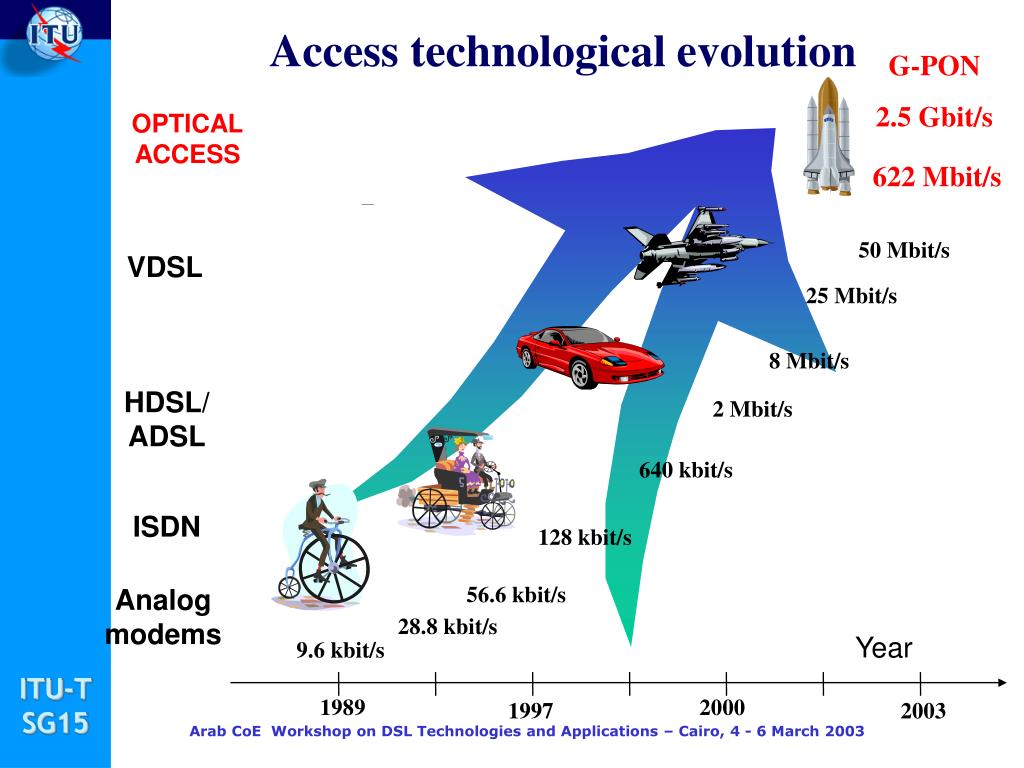 ITU

Access technological evolution

G-PON

2.5 Gbit/s

622 Mbit/s

OPTICAL ACCESS

VDSL

HDSL/ ADSL

ISDN

Analog modems

50 Mbit/s

25 Mbit/s

8 Mbit/s

2 Mbit/s

640 kbit/s

128 kbit/s

56.6 kbit/s

28.8 kbit/s

9.6 kbit/s

Year

1989

1997

2000

2003

ITU-T SG15

Arab CoE Workshop on DSL Technologies and Applications – Cairo, 4 - 6 March 2003